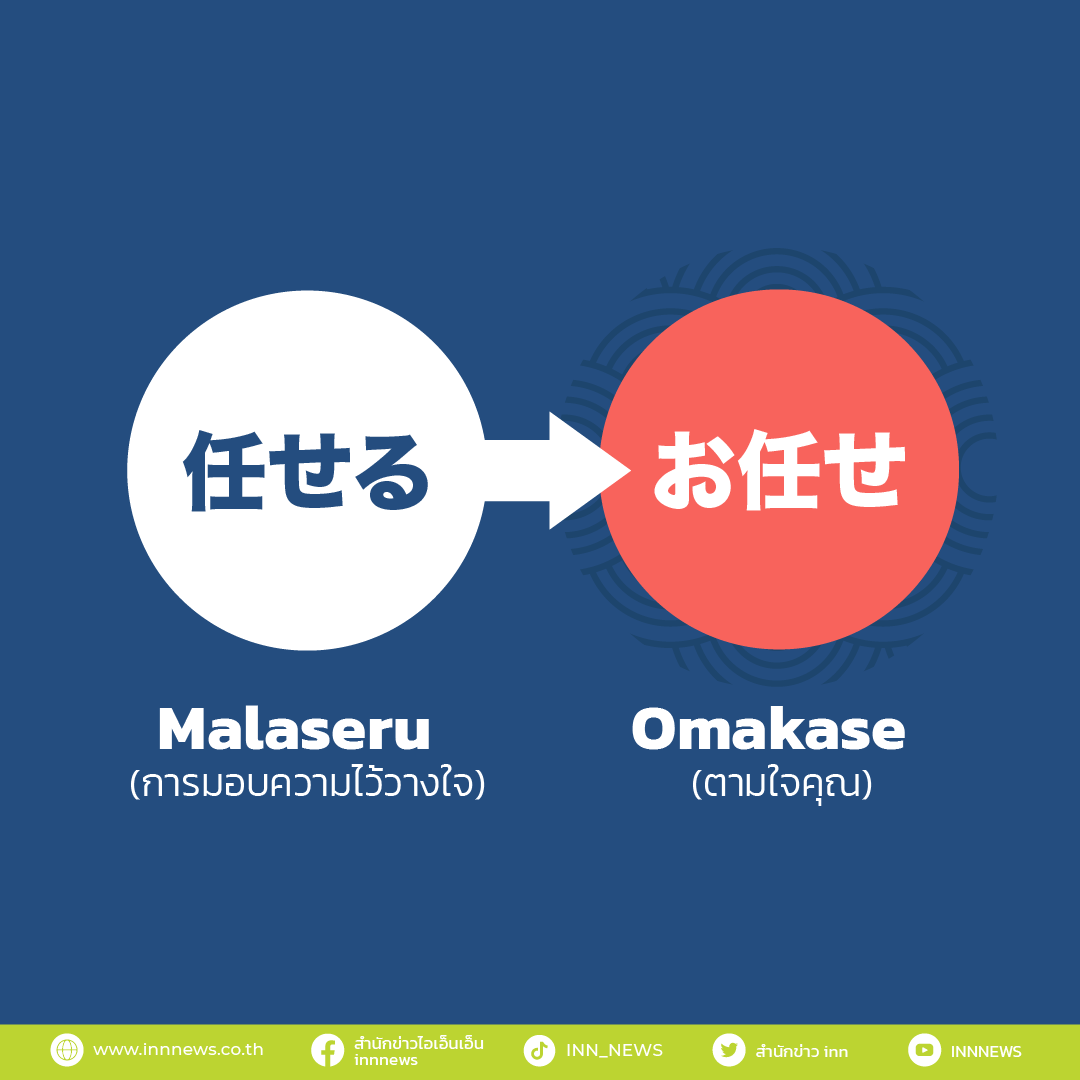 任せる

お任せ

Malaseru
(การมอบความไว้วางใจ)

Omakase
(ตามใจคุณ)

www.innnews.co.th

สำนักข่าวไอเอ็นเอ็น innnews

INN_NEWS

สำนักข่าว inn

INNNEWS